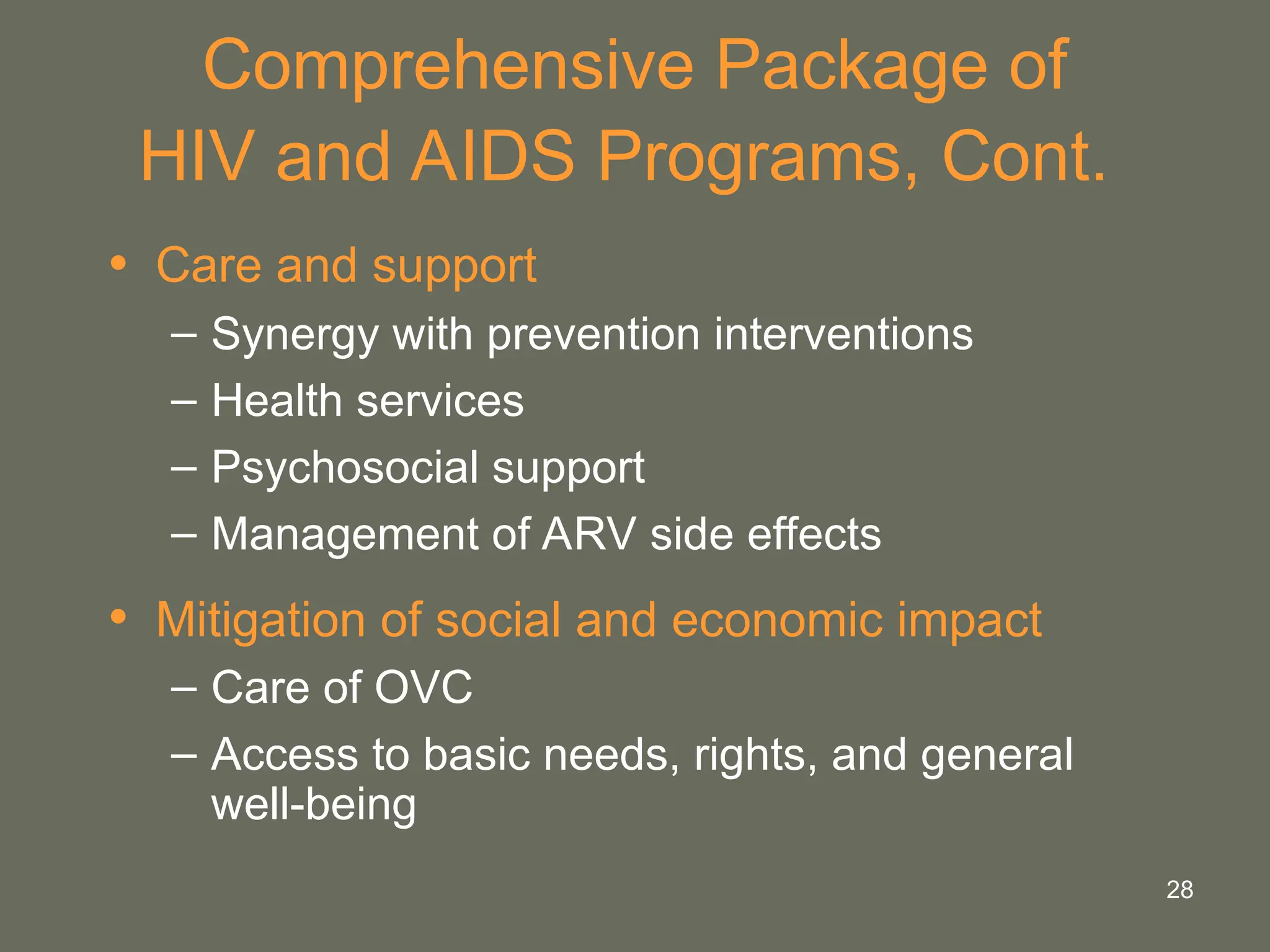 Comprehensive Package of HIV and AIDS Programs, Cont.

• Care and support
– Synergy with prevention interventions
– Health services
– Psychosocial support
– Management of ARV side effects

• Mitigation of social and economic impact
– Care of OVC
– Access to basic needs, rights, and general well-being

28